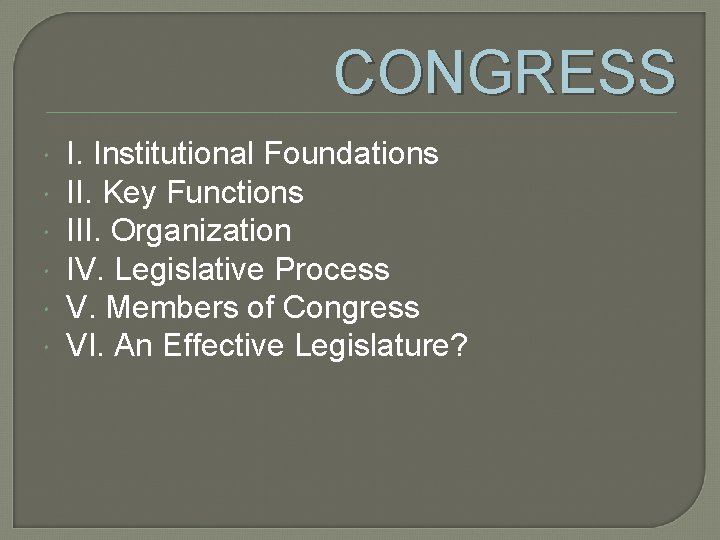 CONGRESS

I. Institutional Foundations
II. Key Functions
III. Organization
IV. Legislative Process
V. Members of Congress
VI. An Effective Legislature?